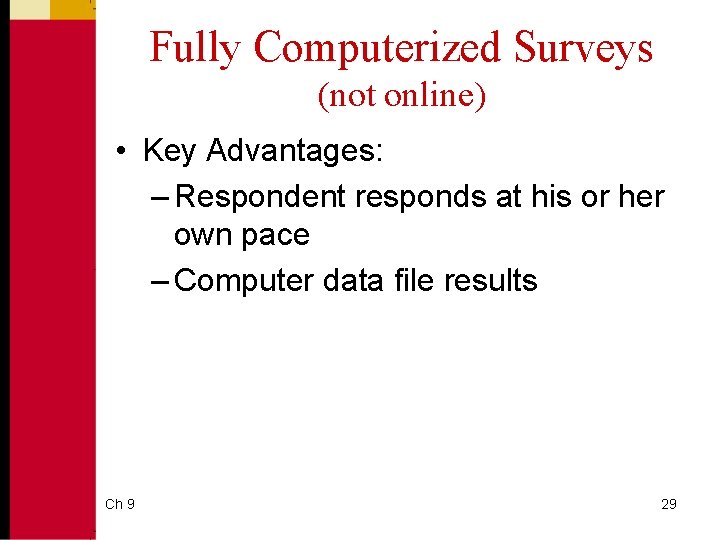 Fully Computerized Surveys
(not online)

• Key Advantages:
– Respondent responds at his or her own pace
– Computer data file results

Ch 9

29